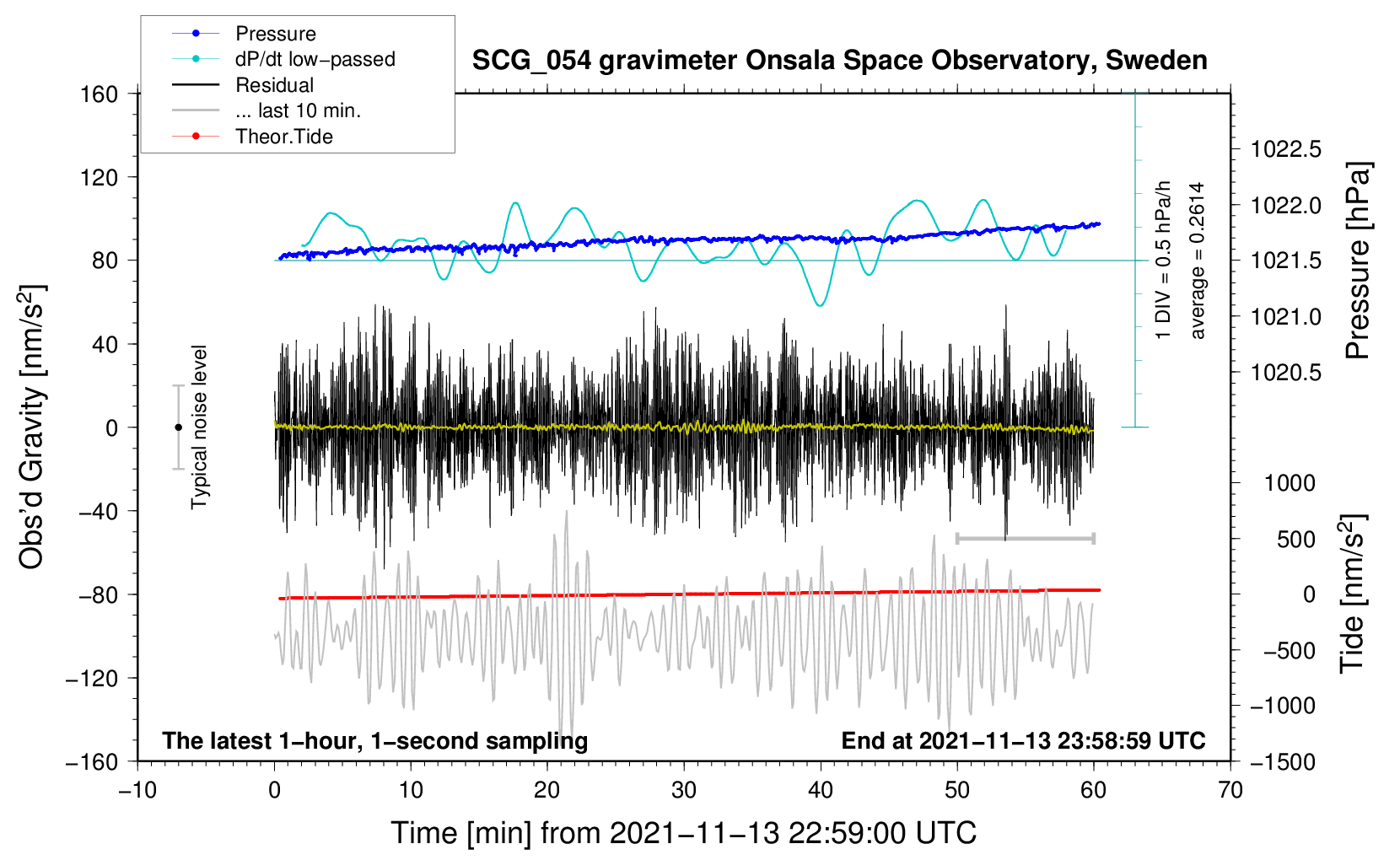 Pressure
dP/dt low−passed
Residual
... last 10 min.
Theor.Tide

SCG_054 gravimeter Onsala Space Observatory, Sweden

160
120
80
40
0
−40
−80
−120
−160

Obs'd Gravity [nm/s$^2$]

Typical noise level

1 DIV = 0.5 hPa/h
average = 0.2614

1022.5
1022.0
1021.5
1021.0
1020.5

Pressure [hPa]

1000
500
0
−500
−1000
−1500

Tide [nm/s$^2$]

The latest 1−hour, 1−second sampling
End at 2021−11−13 23:58:59 UTC

−10
0
10
20
30
40
50
60
70

Time [min] from 2021−11−13 22:59:00 UTC